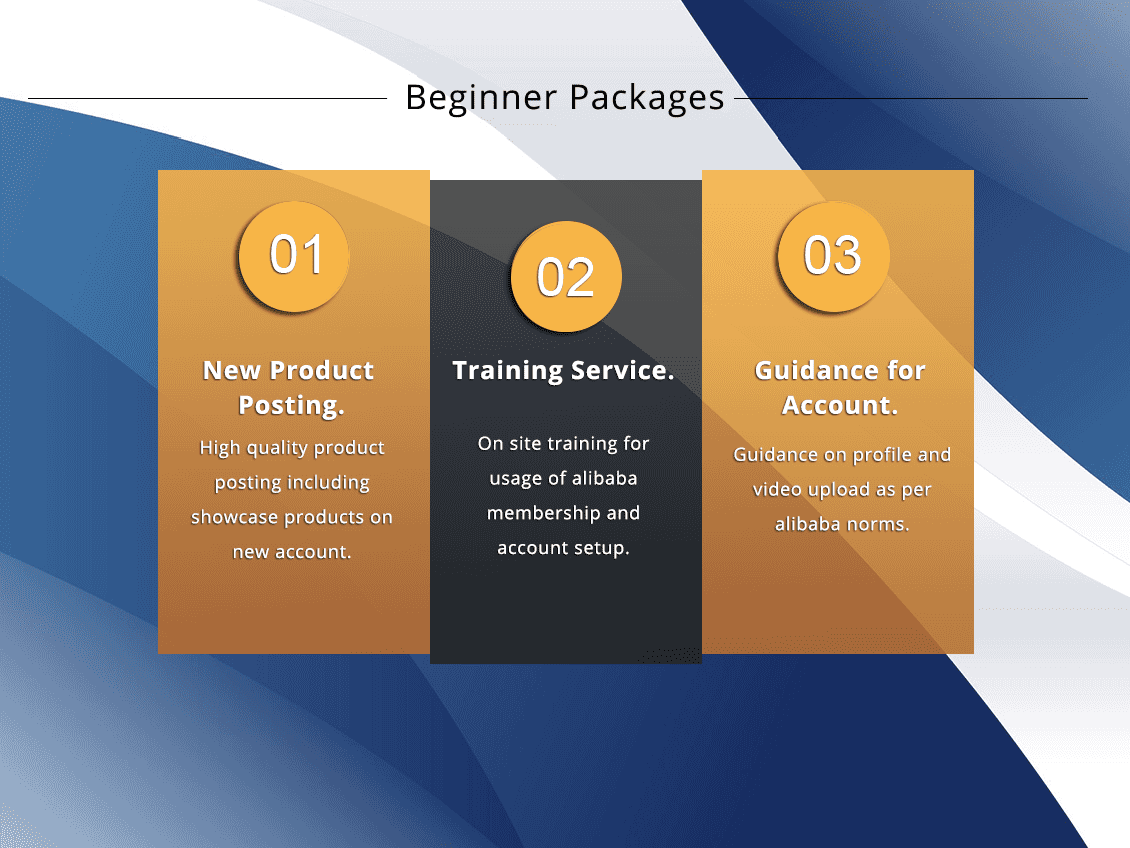 Beginner Packages

01

New Product Posting.

High quality product posting including showcase products on new account.

02

Training Service.

On site training for usage of alibaba membership and account setup.

03

Guidance for Account.

Guidance on profile and video upload as per alibaba norms.